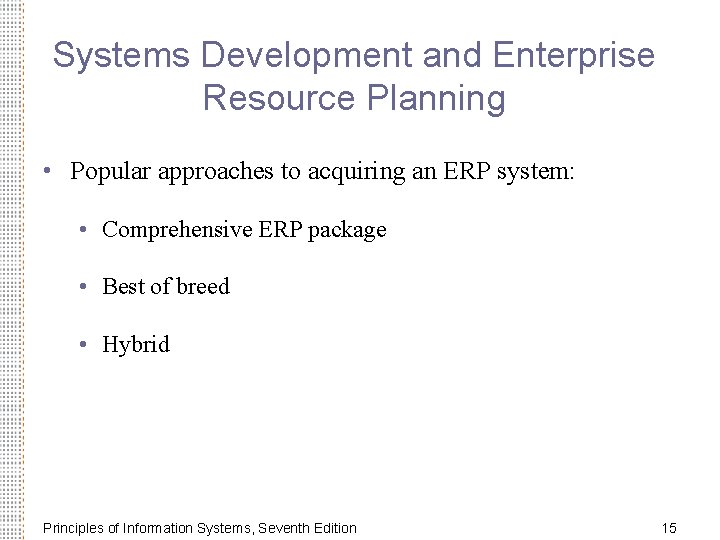 Systems Development and Enterprise Resource Planning

• Popular approaches to acquiring an ERP system:

• Comprehensive ERP package

• Best of breed

• Hybrid

Principles of Information Systems, Seventh Edition

15